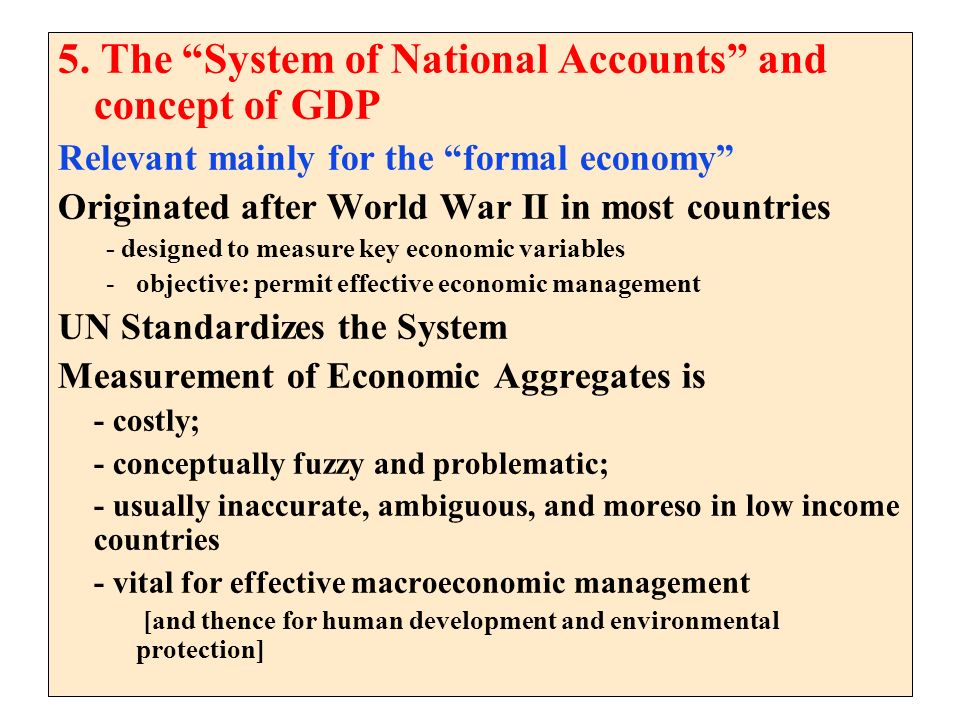 5. The “System of National Accounts” and concept of GDP

Relevant mainly for the “formal economy”

Originated after World War II in most countries

- designed to measure key economic variables
- objective: permit effective economic management

UN Standardizes the System

Measurement of Economic Aggregates is

- costly;
- conceptually fuzzy and problematic;
- usually inaccurate, ambiguous, and moreso in low income countries
- vital for effective macroeconomic management

[and thence for human development and environmental protection]